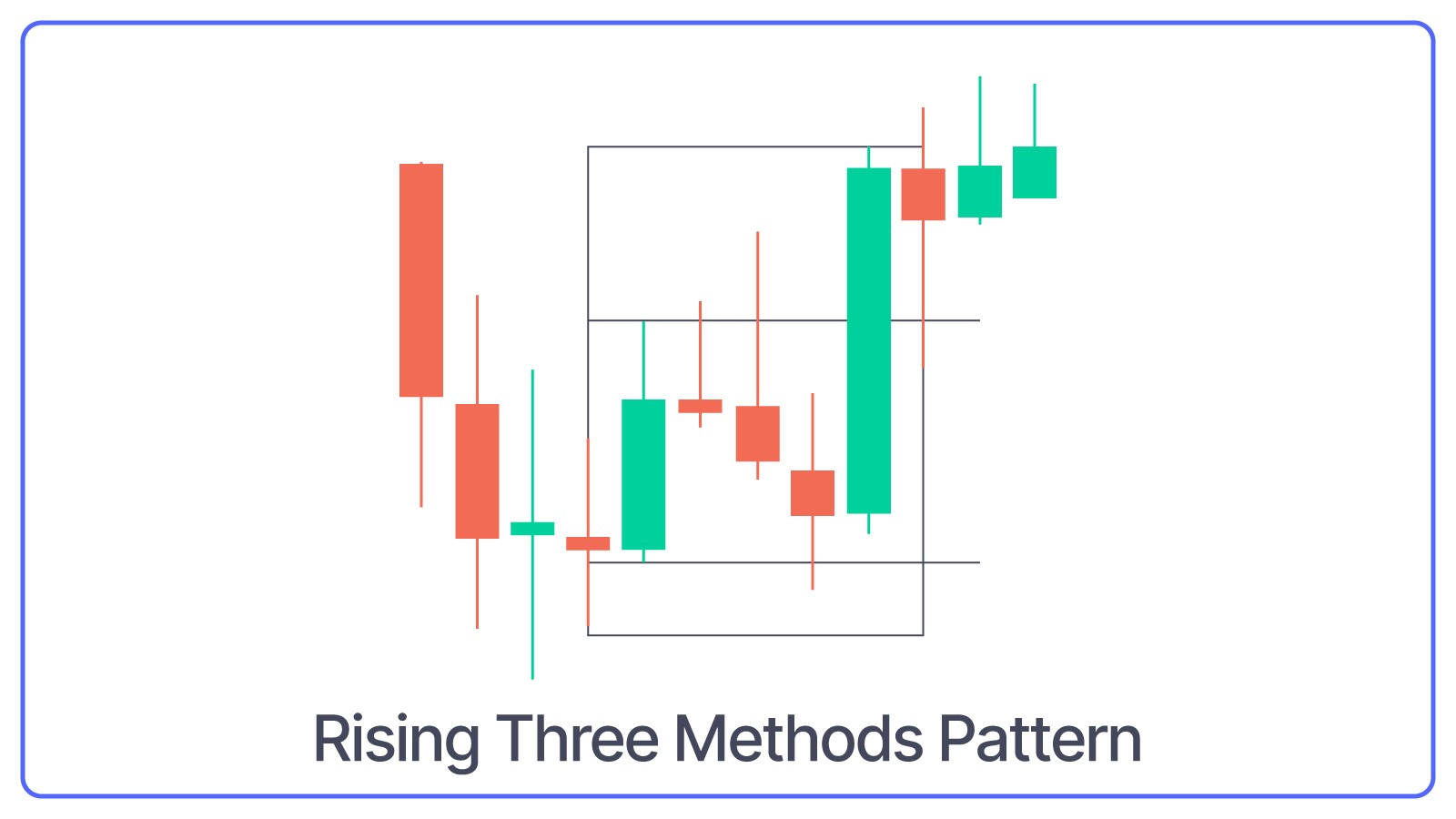 Rising Three Methods Pattern